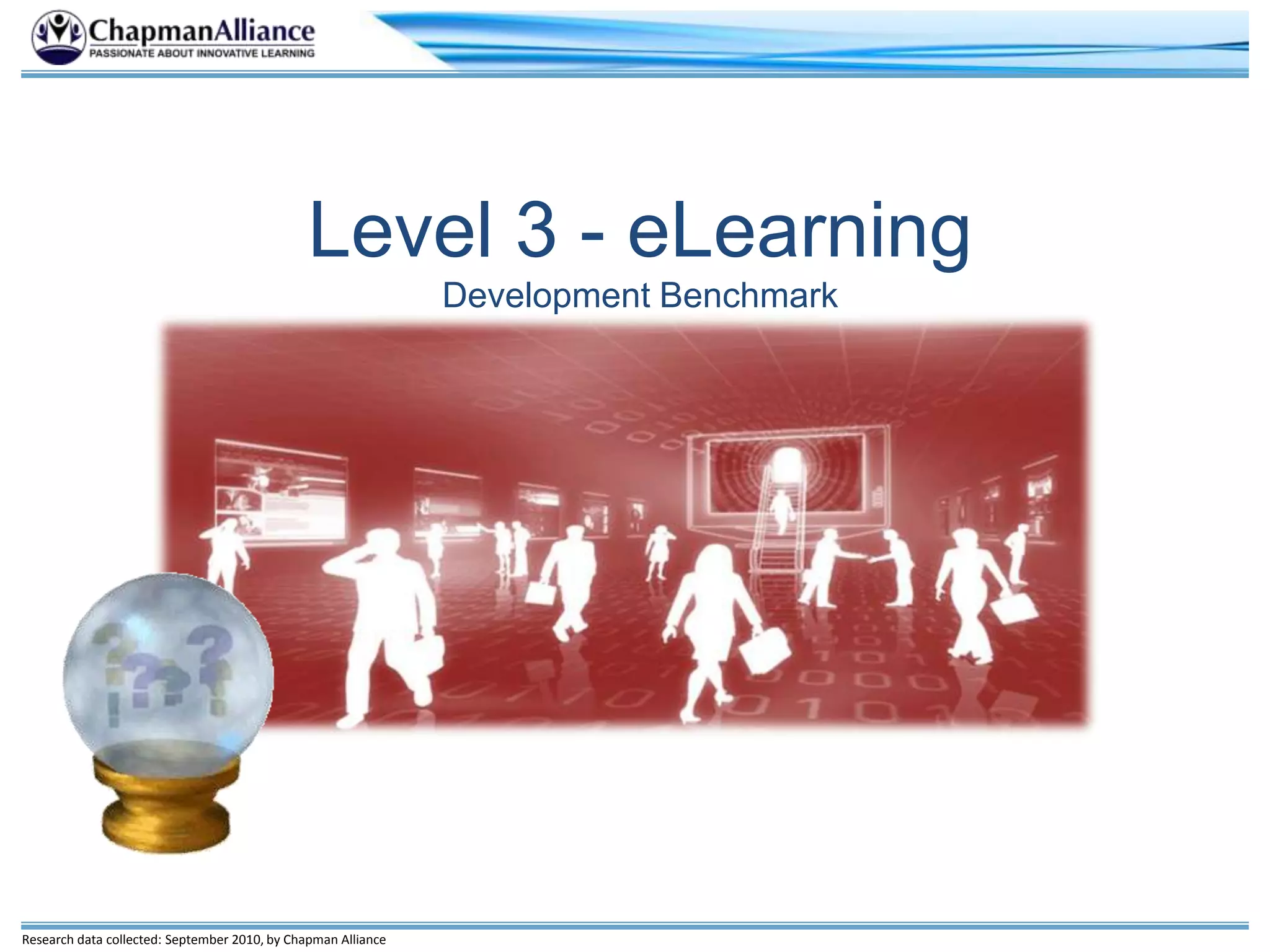 ChapmanAlliance
PASSIONATE ABOUT INNOVATIVE LEARNING

Level 3 - eLearning
Development Benchmark

Research data collected: September 2010, by Chapman Alliance